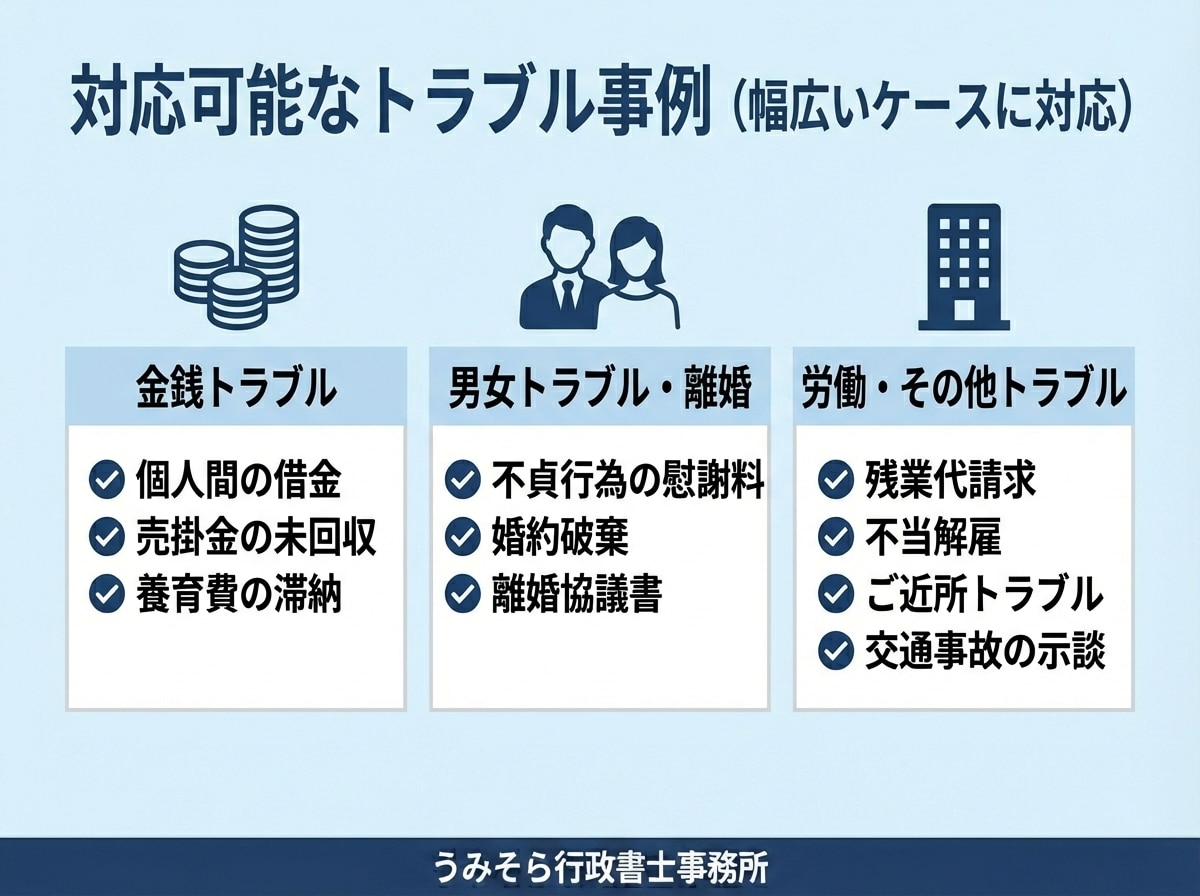 対応可能なトラブル事例（幅広いケースに対応）

金銭トラブル

個人間の借金
売掛金の未回収
養育費の滞納

男女トラブル・離婚

不貞行為の慰謝料
婚約破棄
離婚協議書

労働・その他トラブル

残業代請求
不当解雇
ご近所トラブル
交通事故の示談

うみそら行政書士事務所